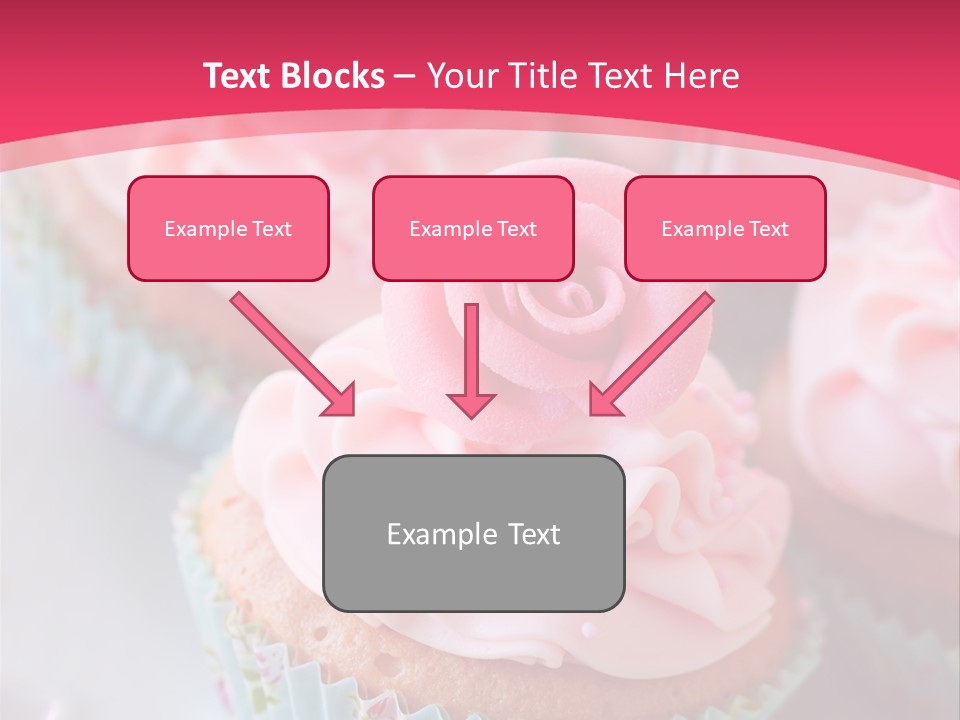 Text Blocks – Your Title Text Here

Example Text

Example Text

Example Text

Example Text